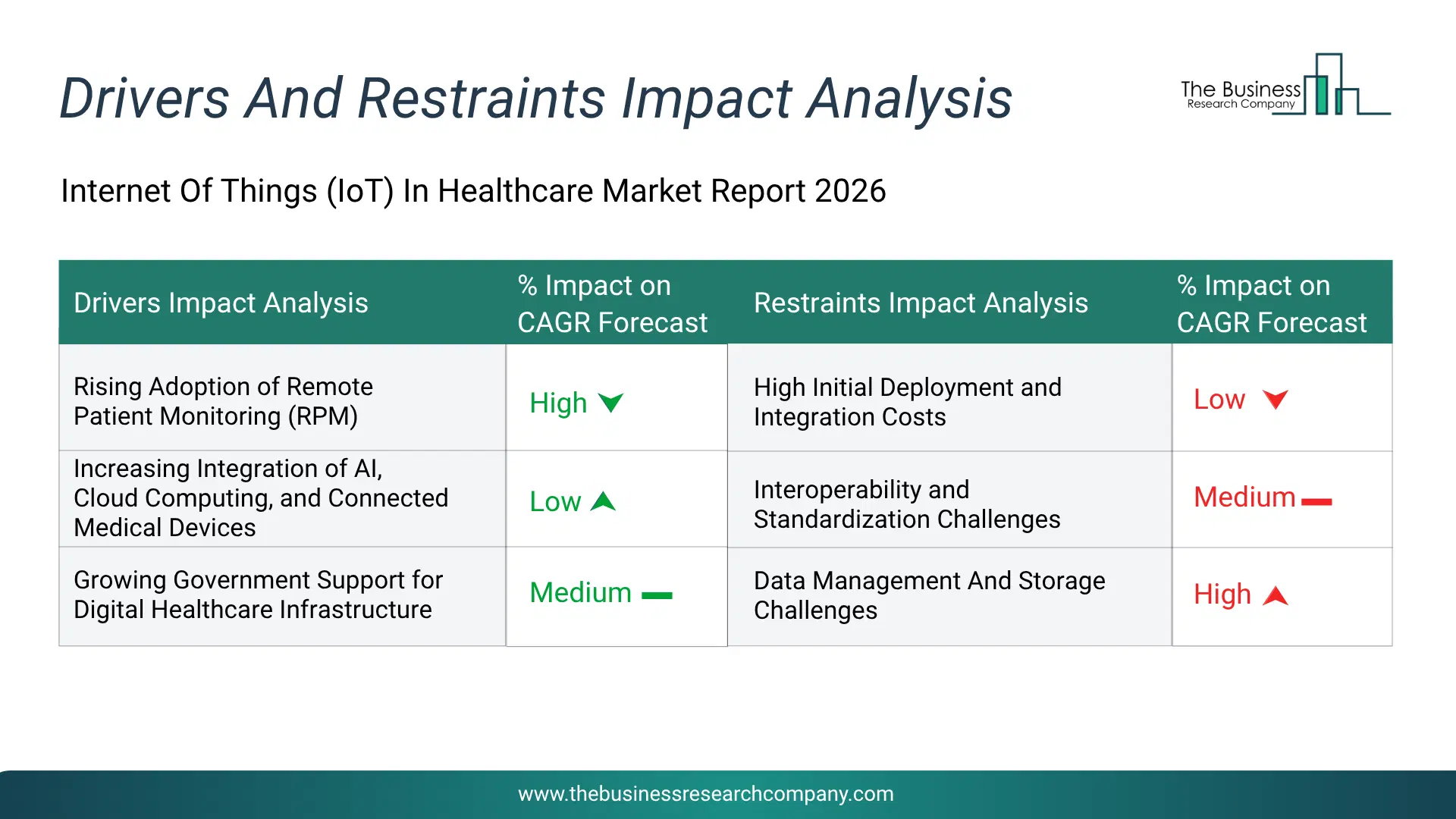 Drivers And Restraints Impact Analysis

The Business Research Company

Internet Of Things (IoT) In Healthcare Market Report 2026

| Drivers Impact Analysis | % Impact on CAGR Forecast | Restraints Impact Analysis | % Impact on CAGR Forecast |
|---|---|---|---|
| Rising Adoption of Remote Patient Monitoring (RPM) | High | High Initial Deployment and Integration Costs | Low |
| Increasing Integration of AI, Cloud Computing, and Connected Medical Devices | Low | Interoperability and Standardization Challenges | Medium |
| Growing Government Support for Digital Healthcare Infrastructure | Medium | Data Management And Storage Challenges | High |

www.thebusinessresearchcompany.com